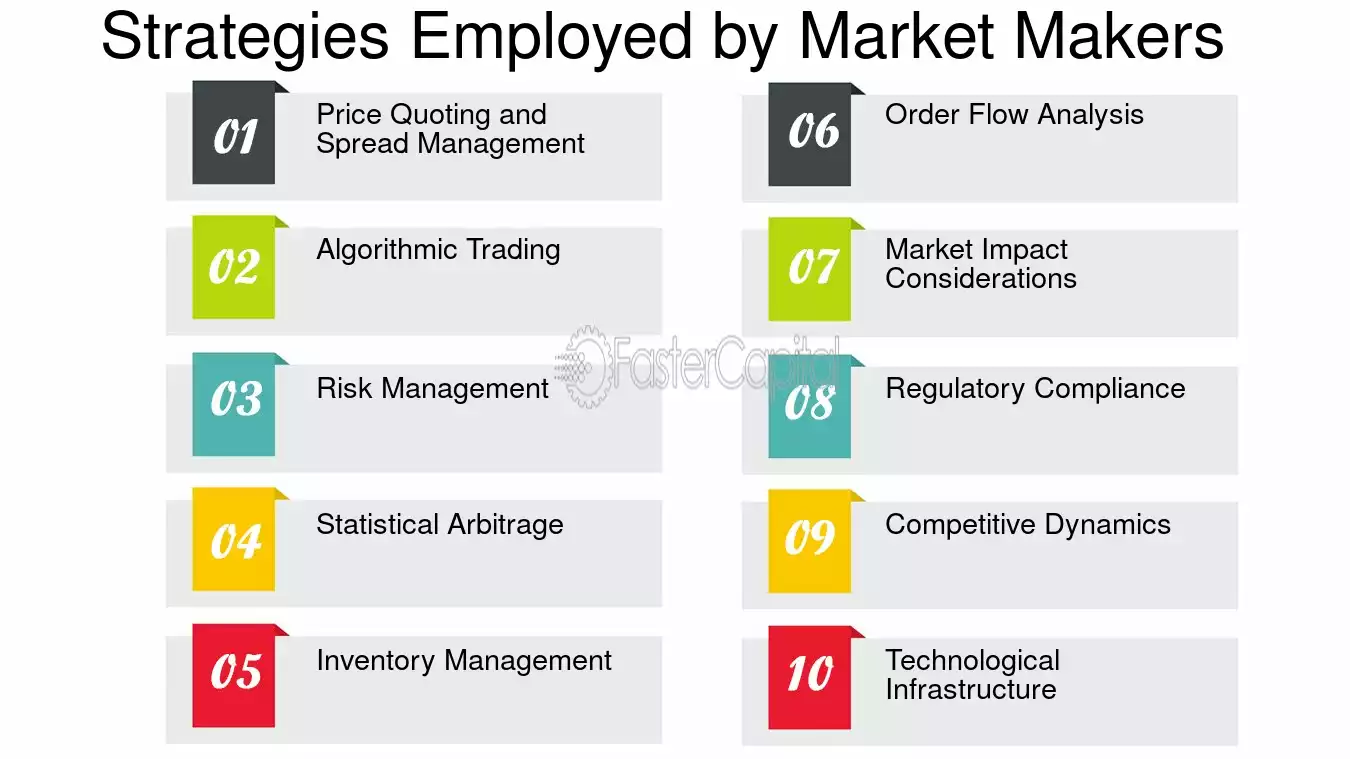 Strategies Employed by Market Makers

01
Price Quoting and Spread Management

02
Algorithmic Trading

03
Risk Management

04
Statistical Arbitrage

05
Inventory Management

06
Order Flow Analysis

07
Market Impact Considerations

08
Regulatory Compliance

09
Competitive Dynamics

10
Technological Infrastructure

FasterCapital